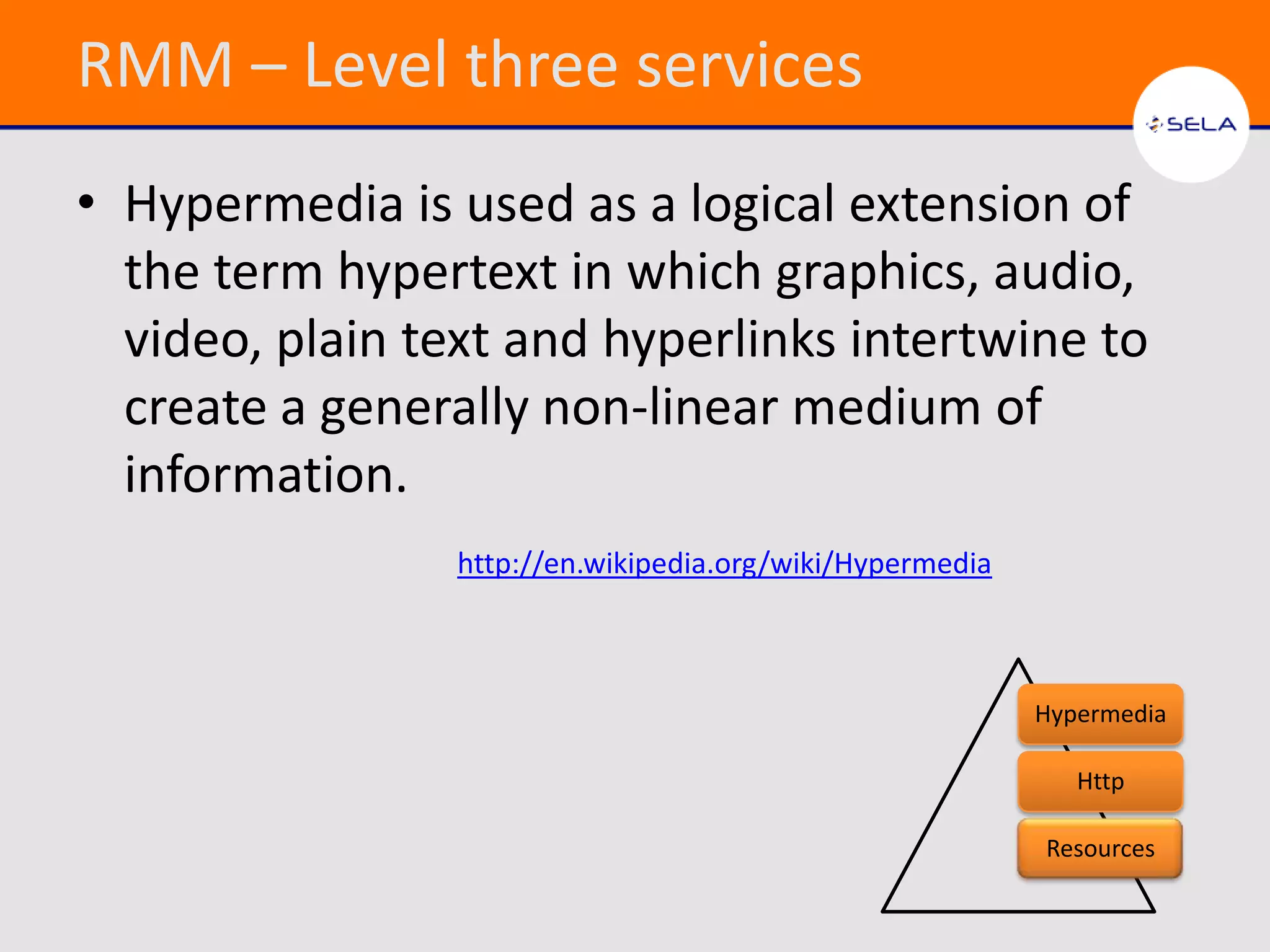 RMM – Level three services

SELA

• Hypermedia is used as a logical extension of the term hypertext in which graphics, audio, video, plain text and hyperlinks intertwine to create a generally non-linear medium of information.

http://en.wikipedia.org/wiki/Hypermedia

Hypermedia

Http

Resources